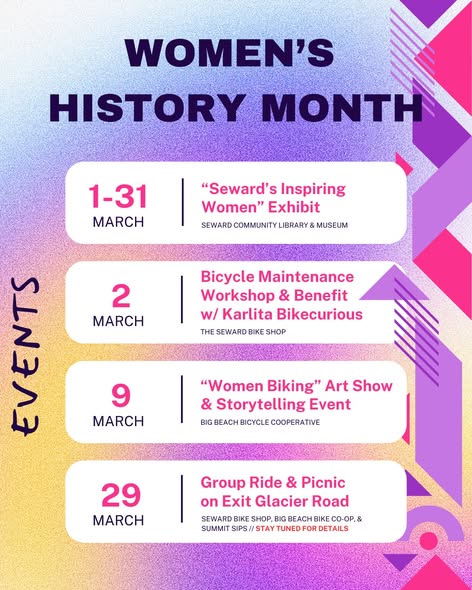 WOMEN'S HISTORY MONTH

EVENTS

1-31 MARCH
"Seward's Inspiring Women" Exhibit
SEWARD COMMUNITY LIBRARY & MUSEUM

2 MARCH
Bicycle Maintenance Workshop & Benefit w/ Karlita Bikecurious
THE SEWARD BIKE SHOP

9 MARCH
"Women Biking" Art Show & Storytelling Event
BIG BEACH BICYCLE COOPERATIVE

29 MARCH
Group Ride & Picnic on Exit Glacier Road
SEWARD BIKE SHOP, BIG BEACH BIKE CO-OP, & SUMMIT SIPS // STAY TUNED FOR DETAILS